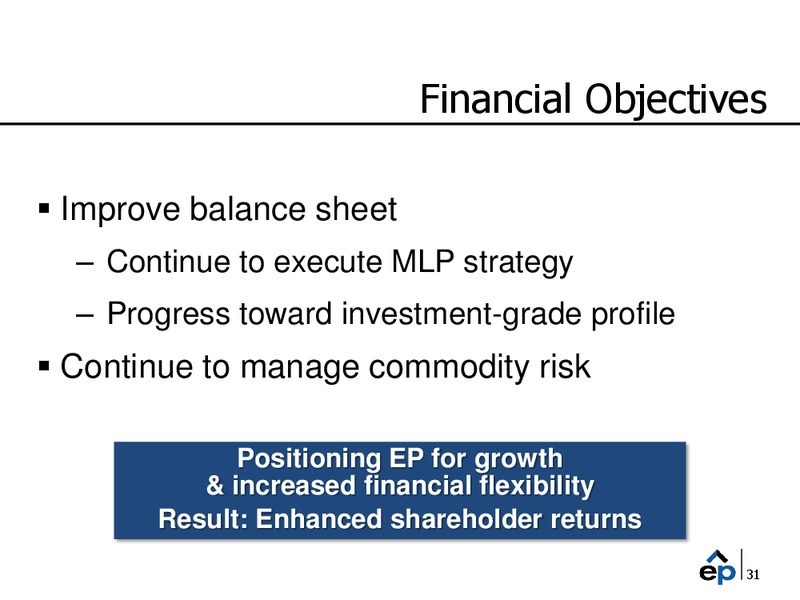 Financial Objectives

▪ Improve balance sheet
– Continue to execute MLP strategy
– Progress toward investment-grade profile
▪ Continue to manage commodity risk

Positioning EP for growth & increased financial flexibility
Result: Enhanced shareholder returns

ep 31